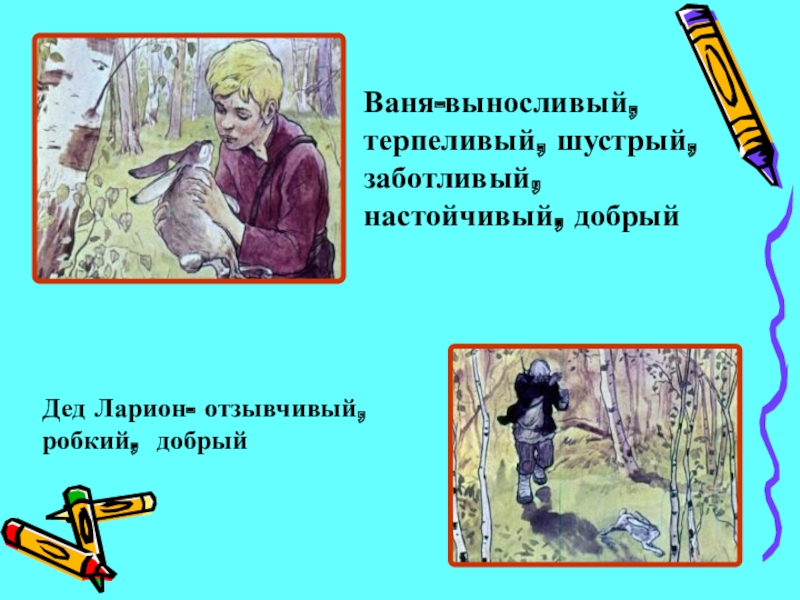 Ваня-выносливый, терпеливый, шустрый, заботливый, настойчивый, добрый

Дед Ларион- отзывчивый, робкий, добрый